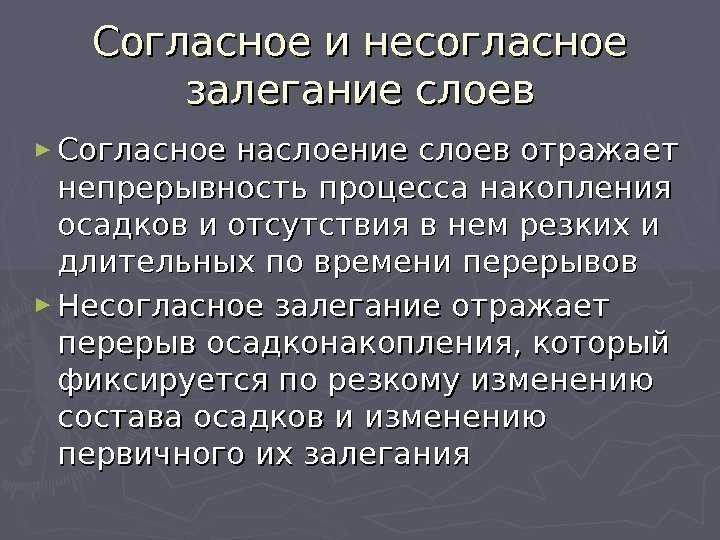 Согласное и несогласное залегание слоев

► Согласное наслоение слоев отражает непрерывность процесса накопления осадков и отсутствия в нем резких и длительных по времени перерывов

► Несогласное залегание отражает перерыв осадконакопления, который фиксируется по резкому изменению состава осадков и изменению первичного их залегания